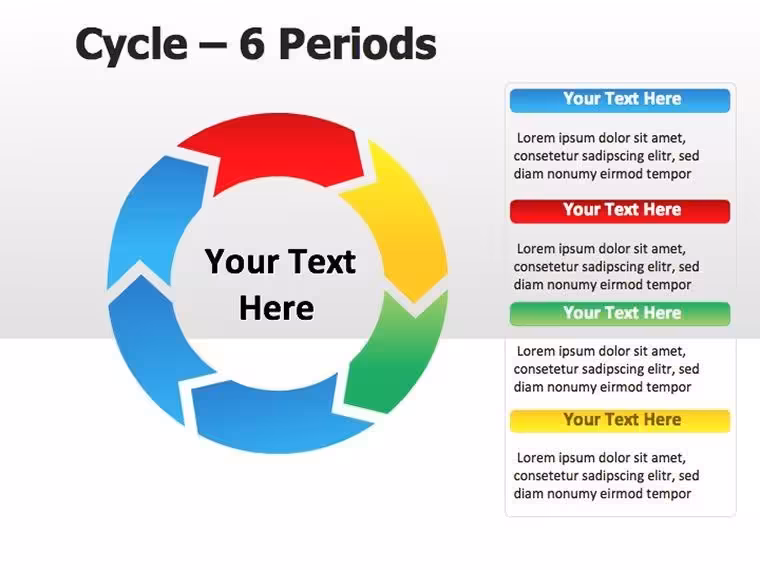 Cycle – 6 Periods

Your Text Here

Your Text Here

Lorem ipsum dolor sit amet, consetetur sadipscing elitr, sed diam nonumy eirmod tempor

Your Text Here

Lorem ipsum dolor sit amet, consetetur sadipscing elitr, sed diam nonumy eirmod tempor

Your Text Here

Lorem ipsum dolor sit amet, consetetur sadipscing elitr, sed diam nonumy eirmod tempor

Your Text Here

Lorem ipsum dolor sit amet, consetetur sadipscing elitr, sed diam nonumy eirmod tempor